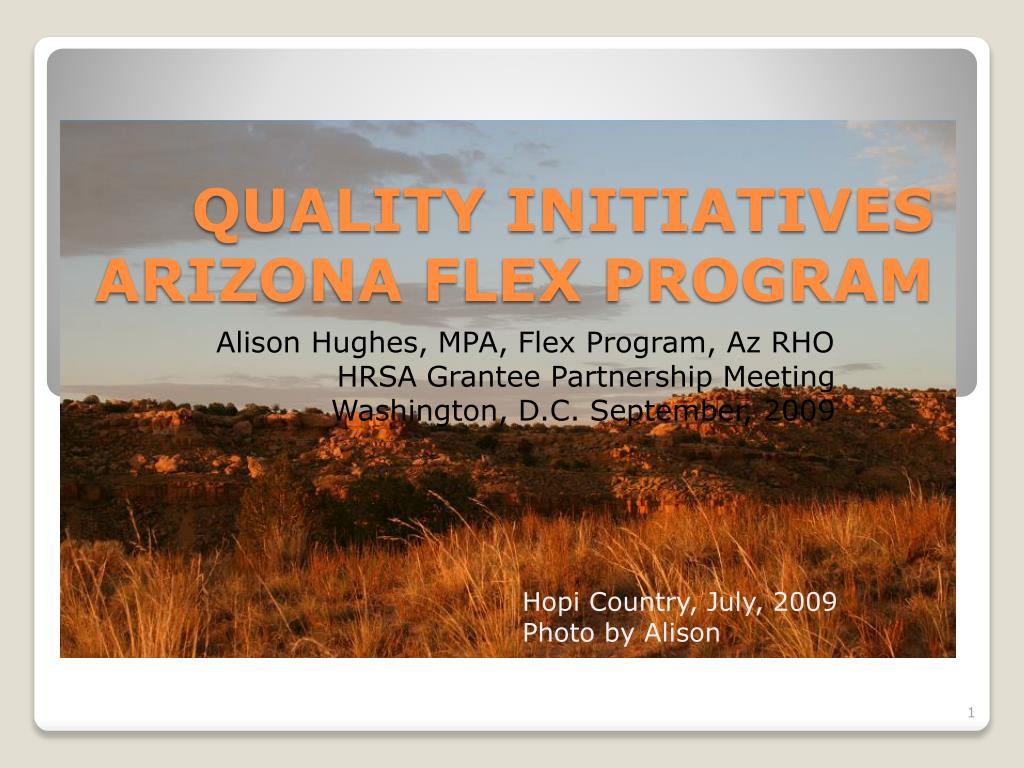 QUALITY INITIATIVES
ARIZONA FLEX PROGRAM

Alison Hughes, MPA, Flex Program, Az RHO
HRSA Grantee Partnership Meeting
Washington, D.C. September, 2009

Hopi Country, July, 2009
Photo by Alison

1